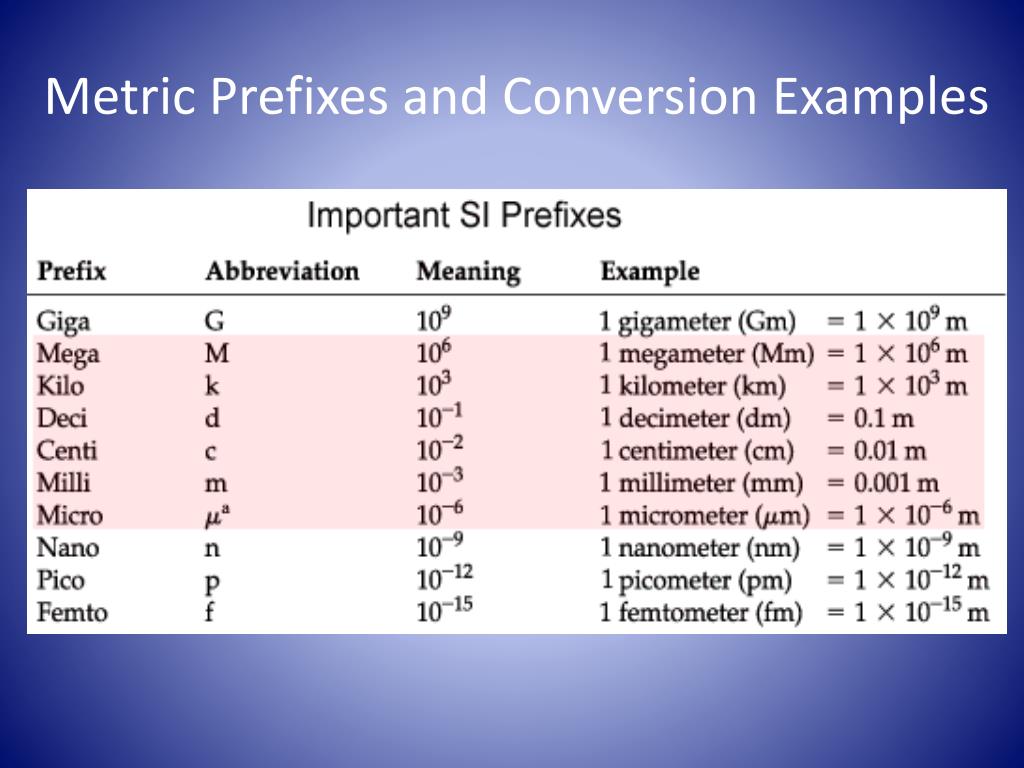 Metric Prefixes and Conversion Examples

Important SI Prefixes

| Prefix | Abbreviation | Meaning | Example |
|---|---|---|---|
| Giga | G | $10^9$ | 1 gigameter (Gm) $= 1 \times 10^9$ m |
| Mega | M | $10^6$ | 1 megameter (Mm) $= 1 \times 10^6$ m |
| Kilo | k | $10^3$ | 1 kilometer (km) $= 1 \times 10^3$ m |
| Deci | d | $10^{-1}$ | 1 decimeter (dm) $= 0.1$ m |
| Centi | c | $10^{-2}$ | 1 centimeter (cm) $= 0.01$ m |
| Milli | m | $10^{-3}$ | 1 millimeter (mm) $= 0.001$ m |
| Micro | $\mu^a$ | $10^{-6}$ | 1 micrometer ($\mu$m) $= 1 \times 10^{-6}$ m |
| Nano | n | $10^{-9}$ | 1 nanometer (nm) $= 1 \times 10^{-9}$ m |
| Pico | p | $10^{-12}$ | 1 picometer (pm) $= 1 \times 10^{-12}$ m |
| Femto | f | $10^{-15}$ | 1 femtometer (fm) $= 1 \times 10^{-15}$ m |